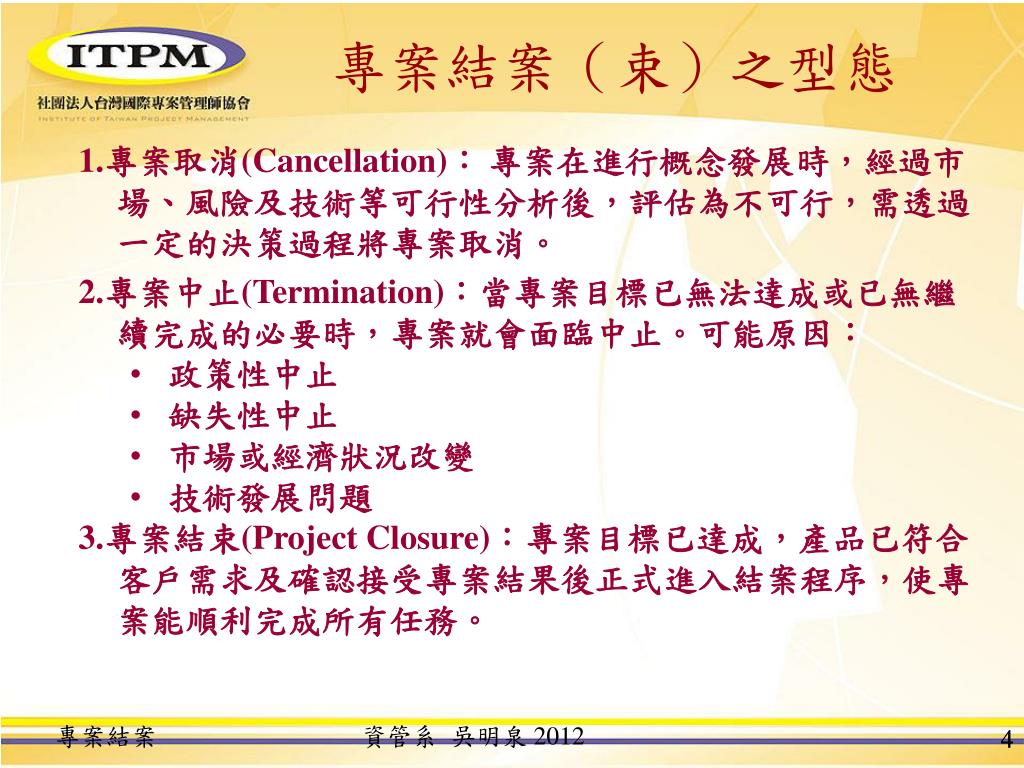 ITPM
社團法人台灣國際專案管理師協會
INSTITUTE OF TAIWAN PROJECT MANAGEMENT

專案結案（束）之型態

1.專案取消(Cancellation)： 專案在進行概念發展時，經過市場、風險及技術等可行性分析後，評估為不可行，需透過一定的決策過程將專案取消。

2.專案中止(Termination)：當專案目標已無法達成或已無繼續完成的必要時，專案就會面臨中止。可能原因：
• 政策性中止
• 缺失性中止
• 市場或經濟狀況改變
• 技術發展問題

3.專案結束(Project Closure)：專案目標已達成，產品已符合客戶需求及確認接受專案結果後正式進入結案程序，使專案能順利完成所有任務。

專案結案　資管系 吳明泉 2012　4